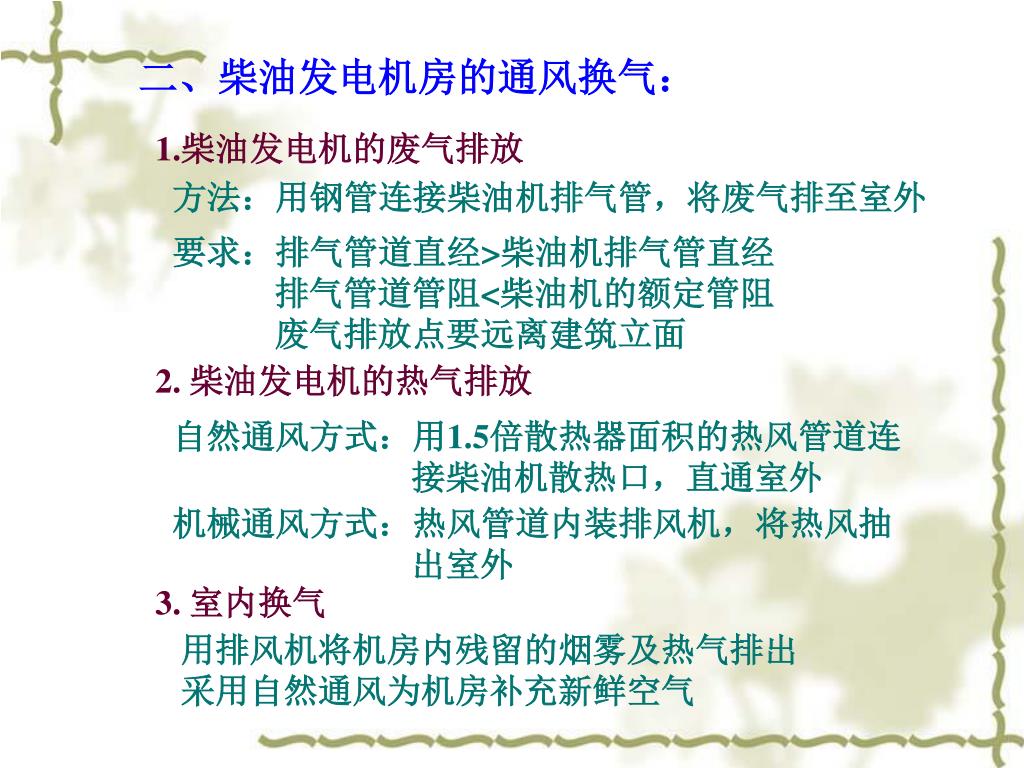 二、柴油发电机房的通风换气：

1.柴油发电机的废气排放

方法：用钢管连接柴油机排气管，将废气排至室外

要求：排气管道直经>柴油机排气管直经
排气管道管阻<柴油机的额定管阻
废气排放点要远离建筑立面

2. 柴油发电机的热气排放

自然通风方式：用1.5倍散热器面积的热风管道连接柴油机散热口，直通室外

机械通风方式：热风管道内装排风机，将热风抽出室外

3. 室内换气

用排风机将机房内残留的烟雾及热气排出
采用自然通风为机房补充新鲜空气